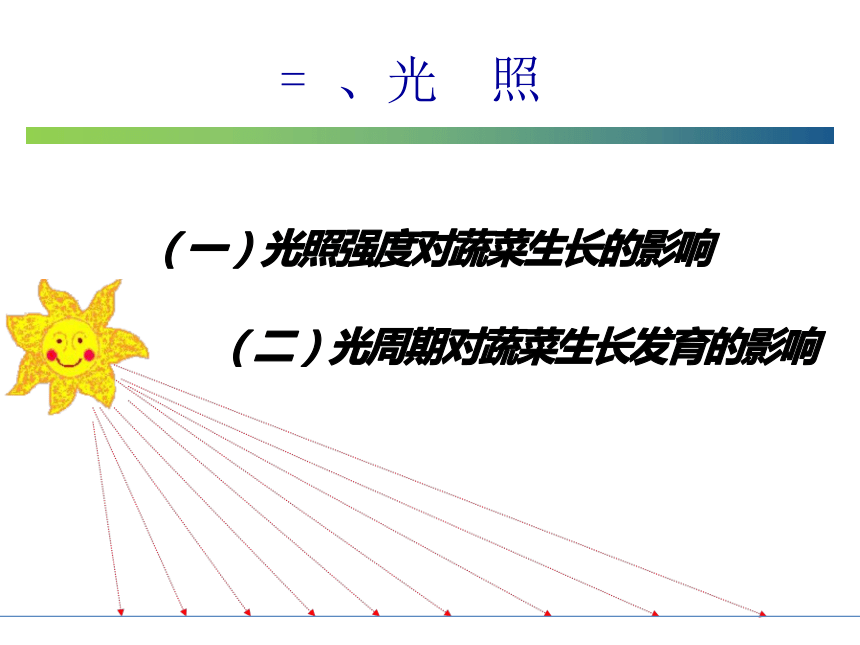 = 、光 照

（一）光照强度对蔬菜生长的影响

（二）光周期对蔬菜生长发育的影响